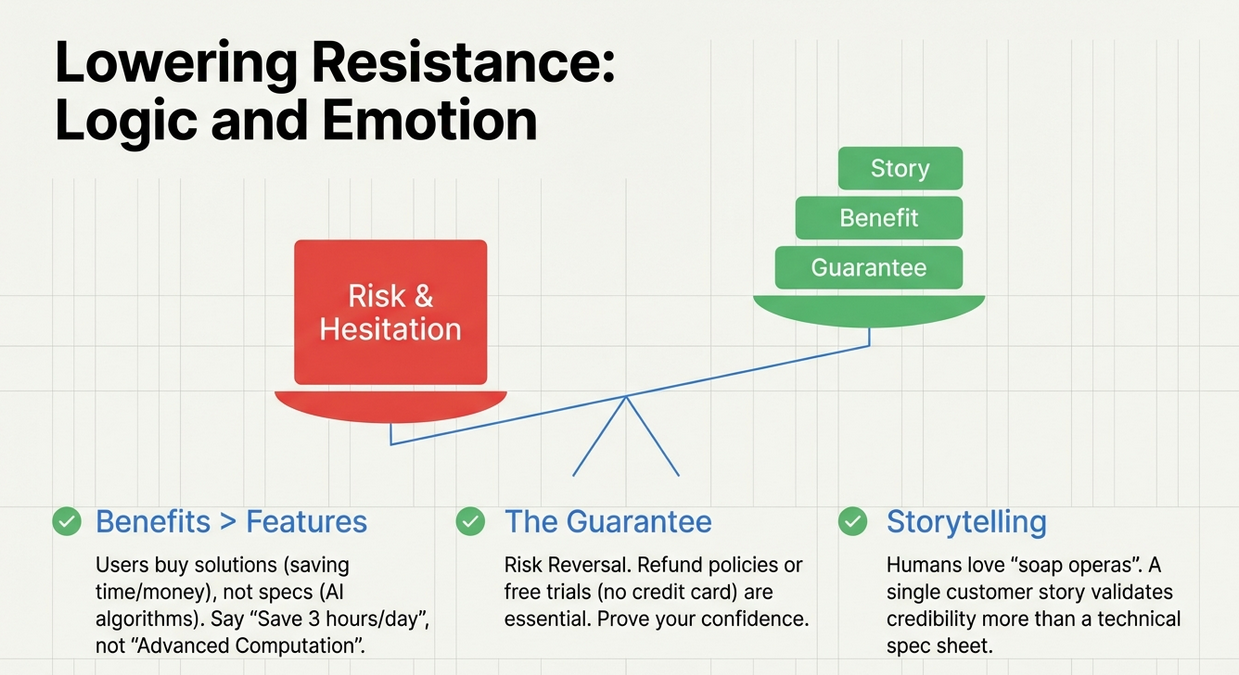 Lowering Resistance: Logic and Emotion

Risk & Hesitation

Story
Benefit
Guarantee

Benefits > Features
Users buy solutions (saving time/money), not specs (AI algorithms). Say “Save 3 hours/day”, not “Advanced Computation”.

The Guarantee
Risk Reversal. Refund policies or free trials (no credit card) are essential. Prove your confidence.

Storytelling
Humans love “soap operas”. A single customer story validates credibility more than a technical spec sheet.